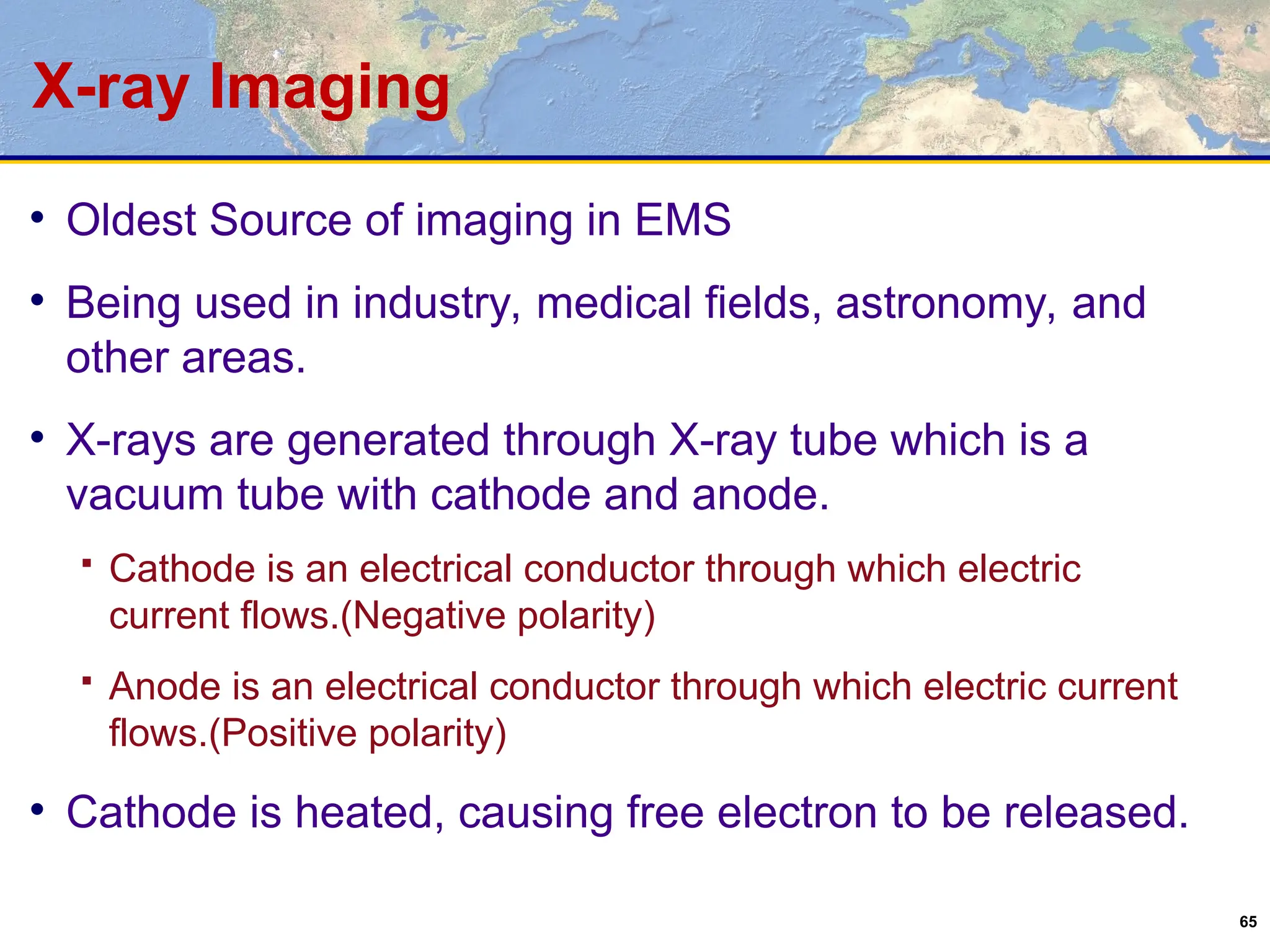 X-ray Imaging

• Oldest Source of imaging in EMS

• Being used in industry, medical fields, astronomy, and other areas.

• X-rays are generated through X-ray tube which is a vacuum tube with cathode and anode.

▪ Cathode is an electrical conductor through which electric current flows.(Negative polarity)

▪ Anode is an electrical conductor through which electric current flows.(Positive polarity)

• Cathode is heated, causing free electron to be released.

65